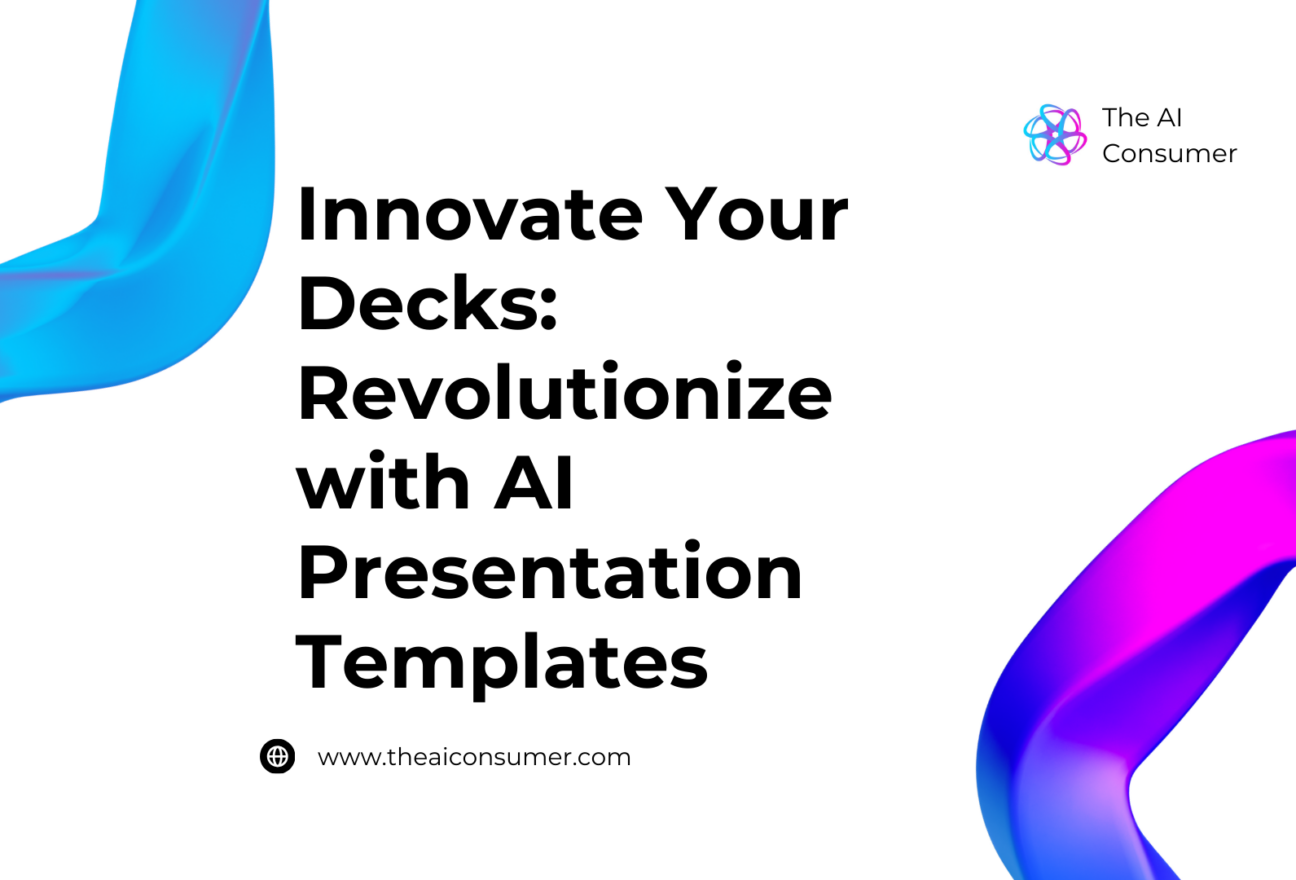 The AI Consumer

Innovate Your Decks: Revolutionize with AI Presentation Templates

www.theaiconsumer.com